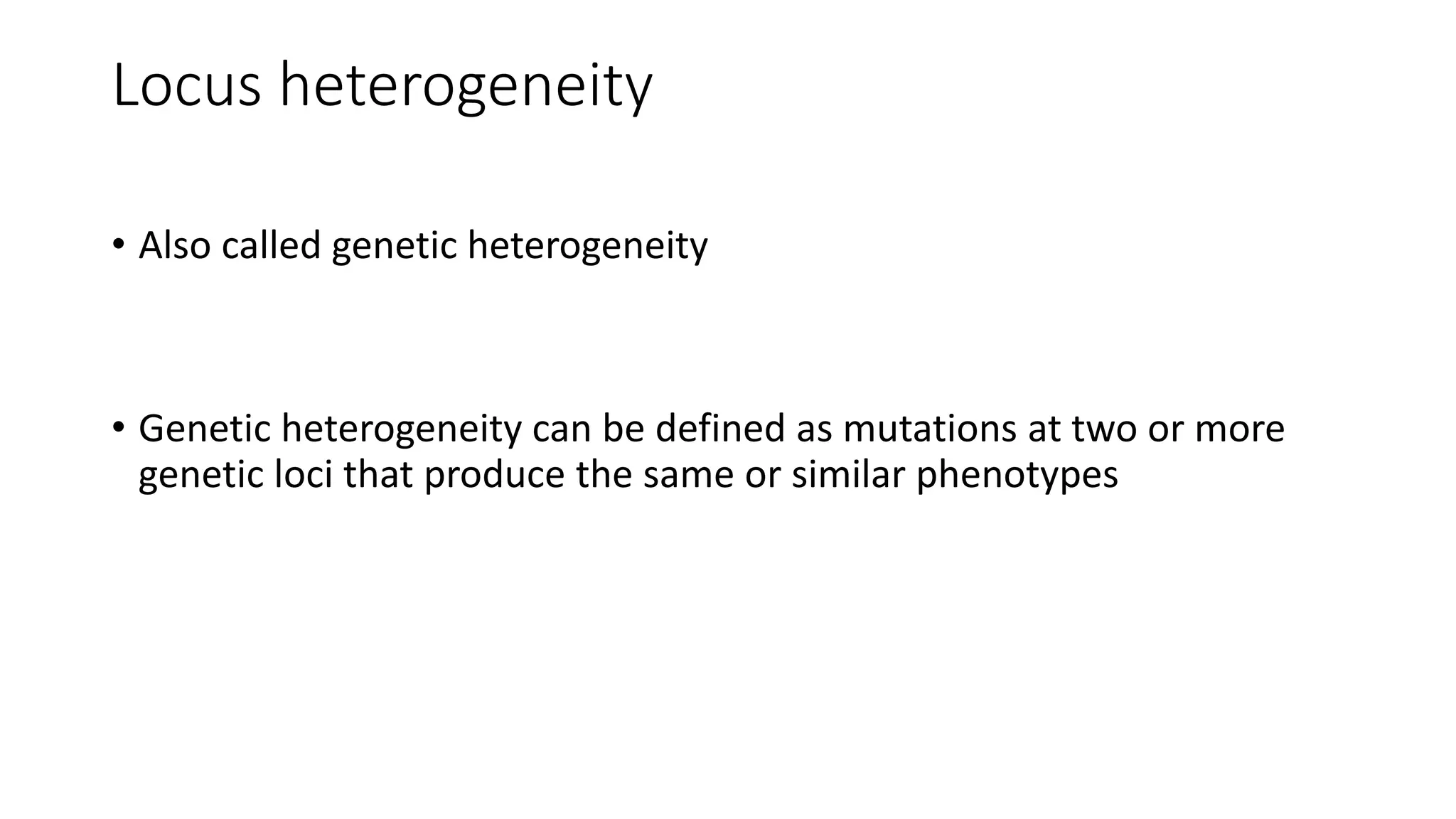 Locus heterogeneity

• Also called genetic heterogeneity

• Genetic heterogeneity can be defined as mutations at two or more genetic loci that produce the same or similar phenotypes